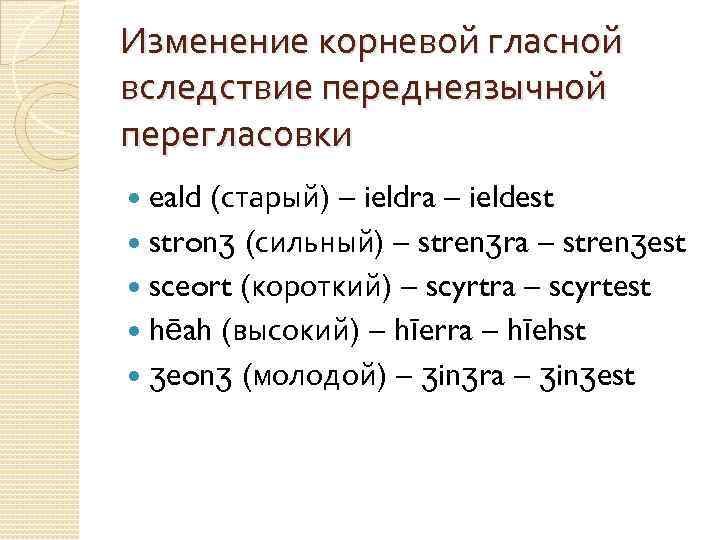 Изменение корневой гласной вследствие переднеязычной перегласовки

- eald (старый) – ieldra – ieldest
- stronȝ (сильный) – strenȝra – strenȝest
- sceort (короткий) – scyrtra – scyrtest
- hēah (высокий) – hīerra – hīehst
- ȝeonȝ (молодой) – ȝinȝra – ȝinȝest